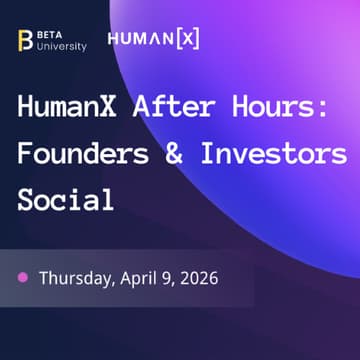 BETA University

HUMAN[X]

HumanX After Hours: Founders & Investors Social

Thursday, April 9, 2026